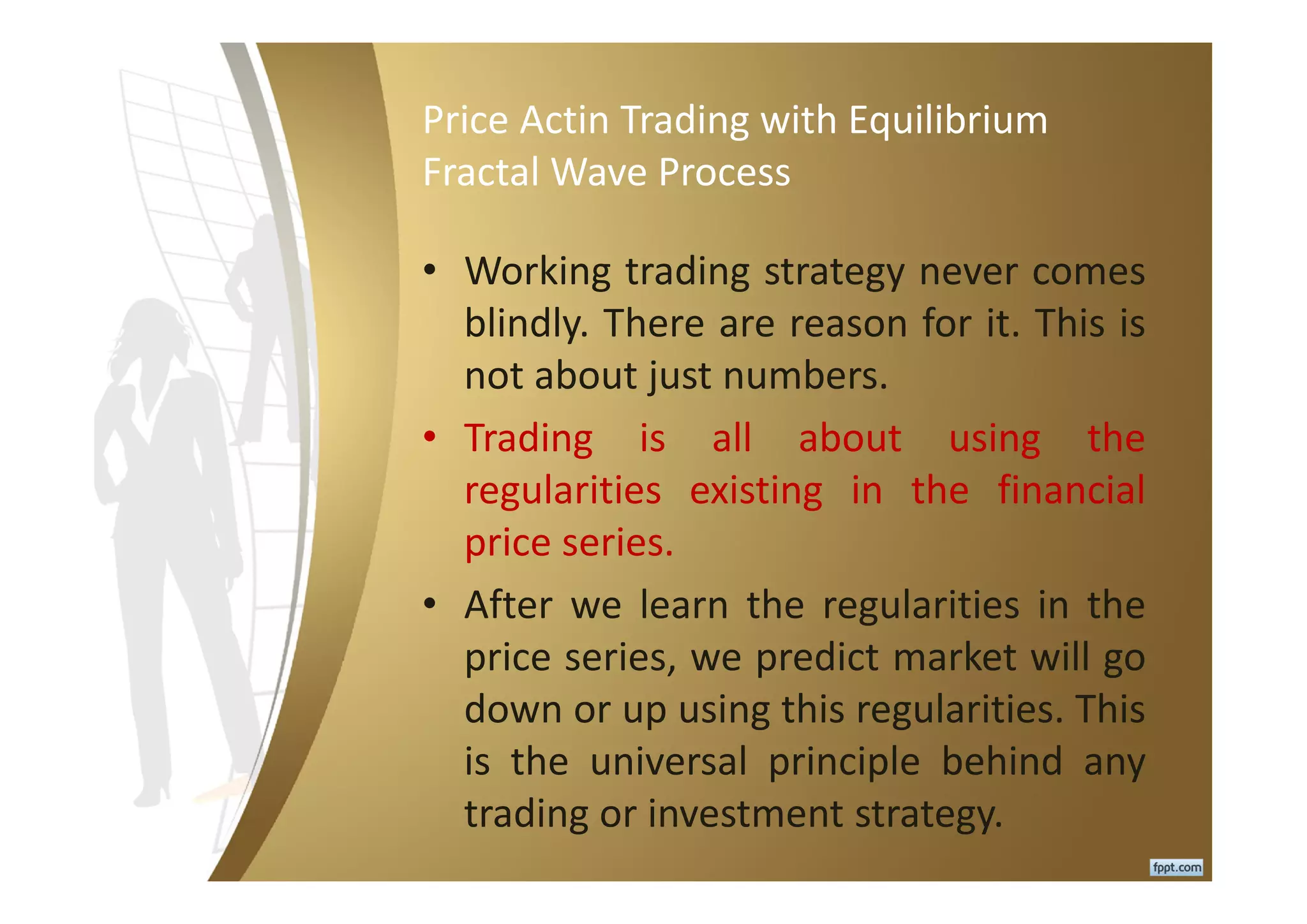 Price Actin Trading with Equilibrium Fractal Wave Process

• Working trading strategy never comes blindly. There are reason for it. This is not about just numbers.

• Trading is all about using the regularities existing in the financial price series.

• After we learn the regularities in the price series, we predict market will go down or up using this regularities. This is the universal principle behind any trading or investment strategy.

fppt.com